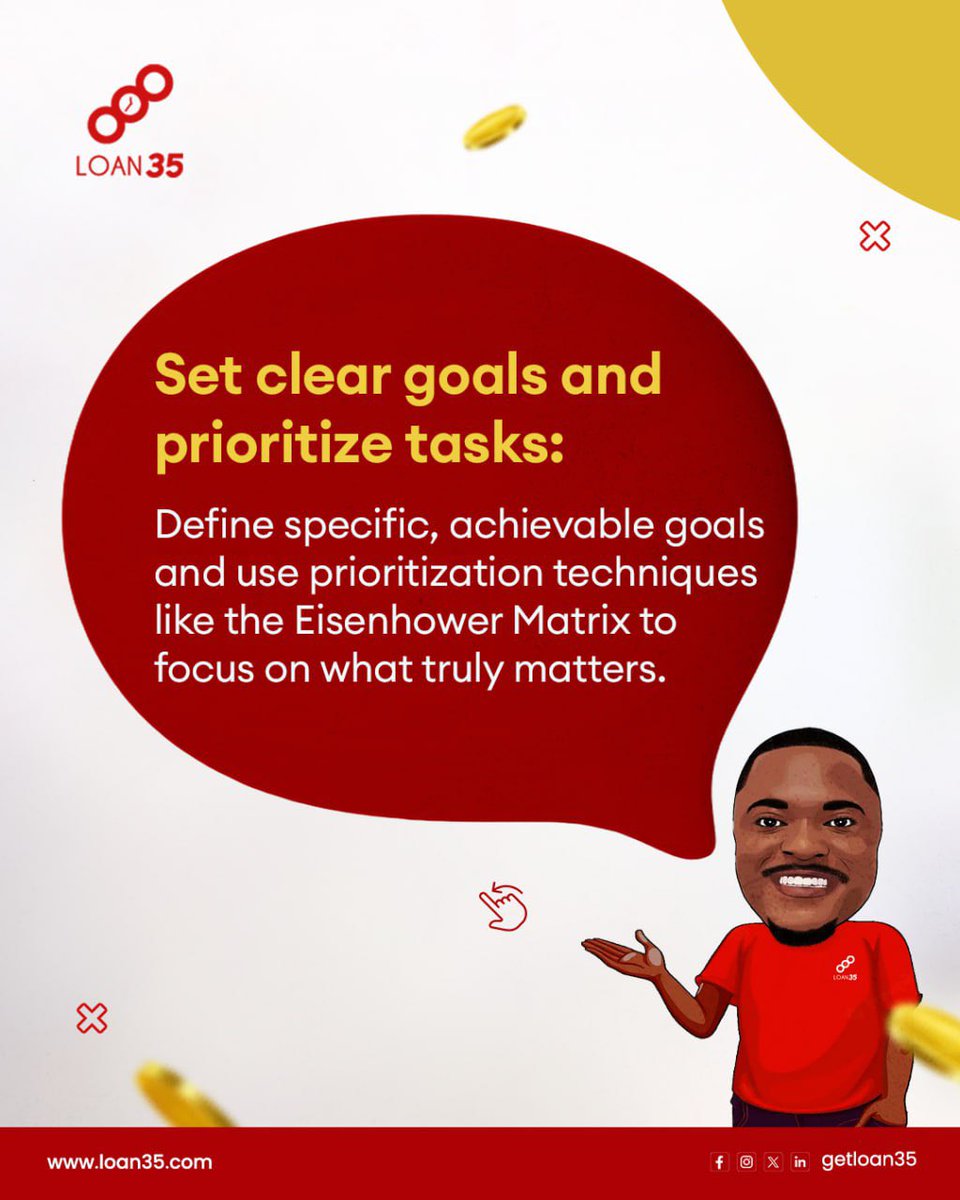 LOAN35

Set clear goals and prioritize tasks:

Define specific, achievable goals and use prioritization techniques like the Eisenhower Matrix to focus on what truly matters.

LOAN35

www.loan35.com

getloan35